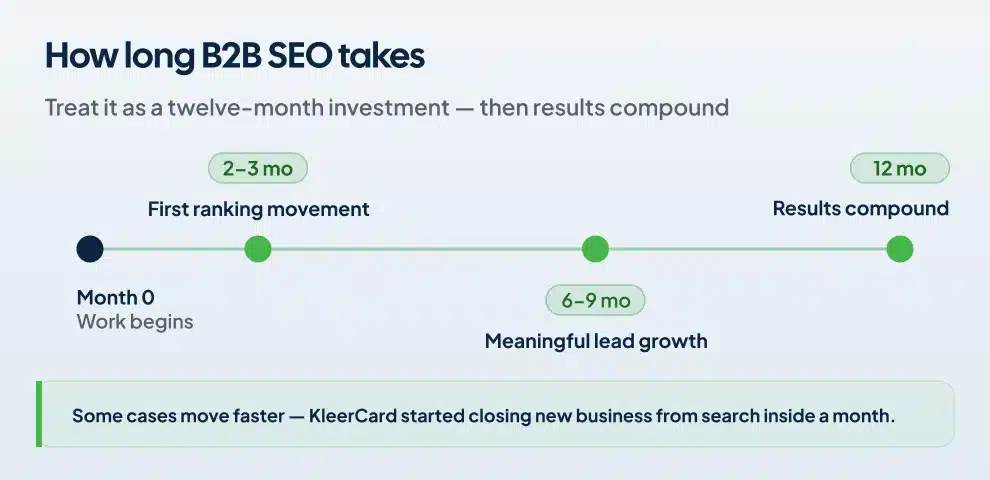 How long B2B SEO takes

Treat it as a twelve-month investment — then results compound

2–3 mo
First ranking movement

12 mo
Results compound

Month 0
Work begins

6–9 mo
Meaningful lead growth

Some cases move faster — KleerCard started closing new business from search inside a month.